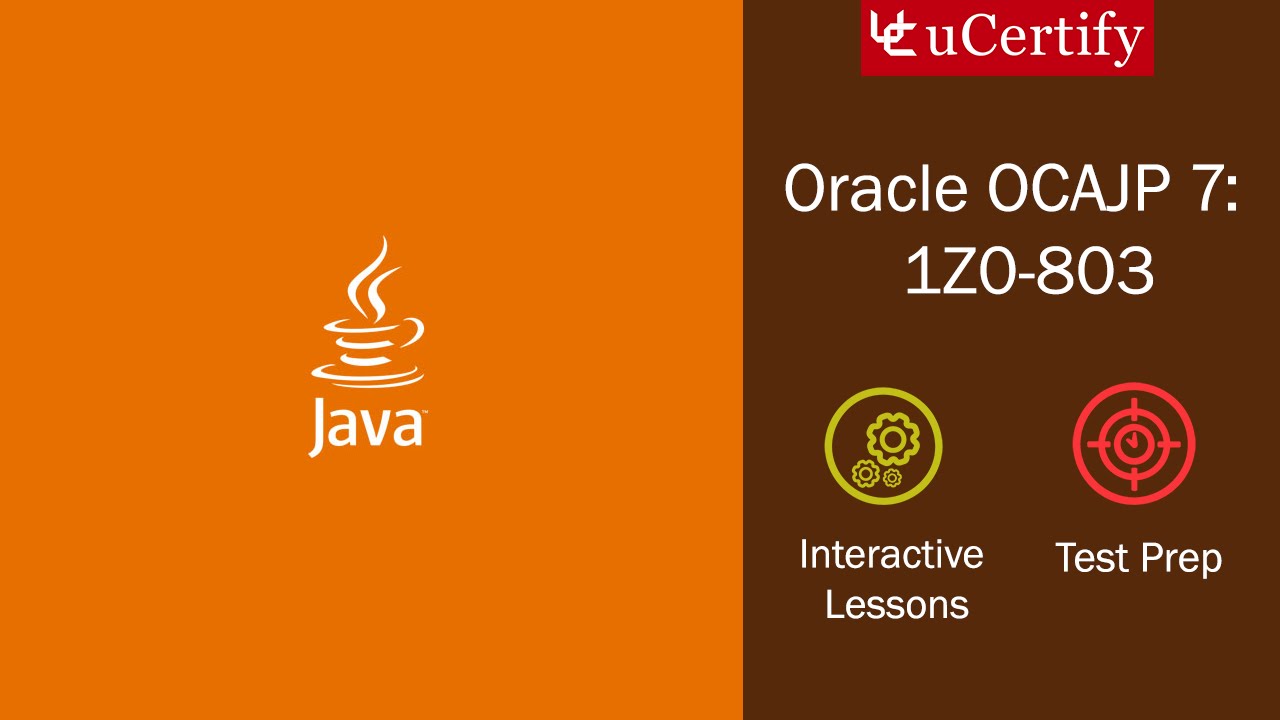 Java

uCertify

Oracle OCAJP 7: 1Z0-803

Interactive Lessons

Test Prep